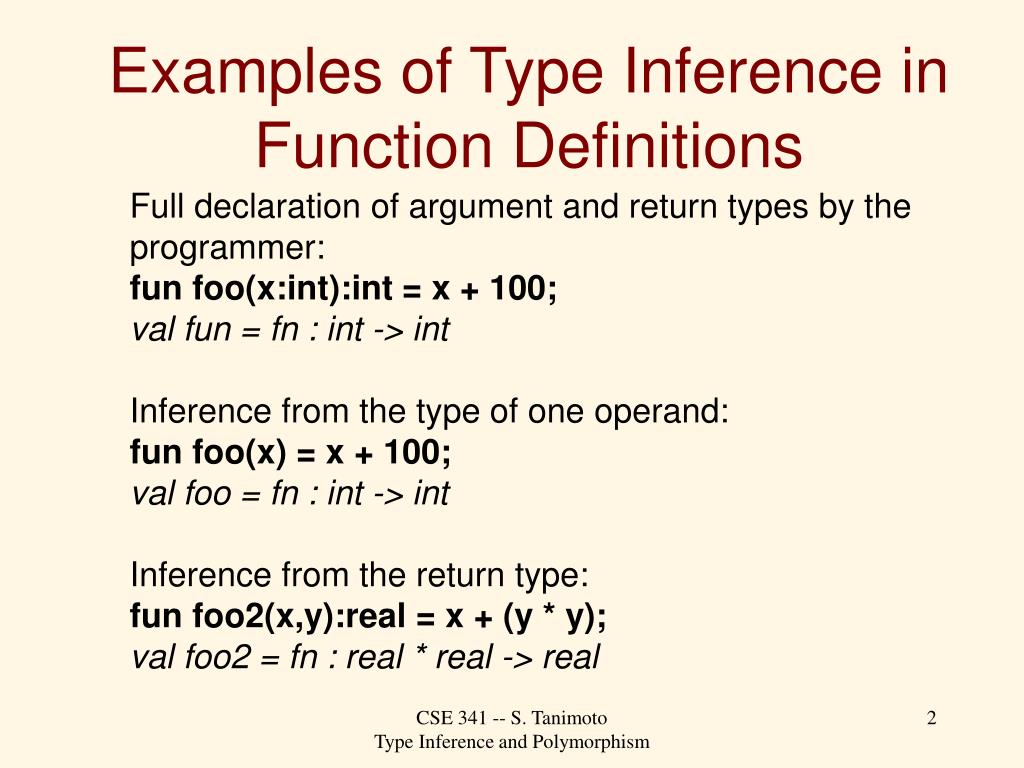 Examples of Type Inference in Function Definitions

Full declaration of argument and return types by the programmer:
fun foo(x:int):int = x + 100;
val fun = fn : int -> int

Inference from the type of one operand:
fun foo(x) = x + 100;
val foo = fn : int -> int

Inference from the return type:
fun foo2(x,y):real = x + (y * y);
val foo2 = fn : real * real -> real

CSE 341 -- S. Tanimoto
Type Inference and Polymorphism

2